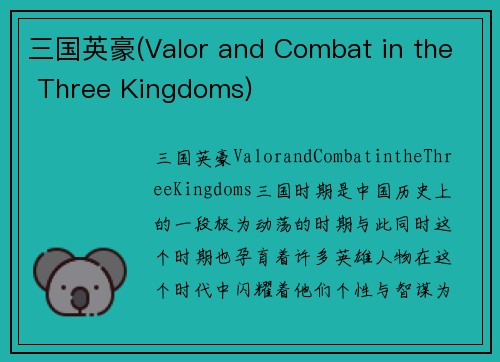 三国英豪(Valor and Combat in the Three Kingdoms)

三国英豪ValorandCombatintheThreeKingdoms三国时期是中国历史上的一段极为动荡的时期与此同时这个时期也孕育着许多英雄人物在这个时代中闪耀着他们个性与智谋为